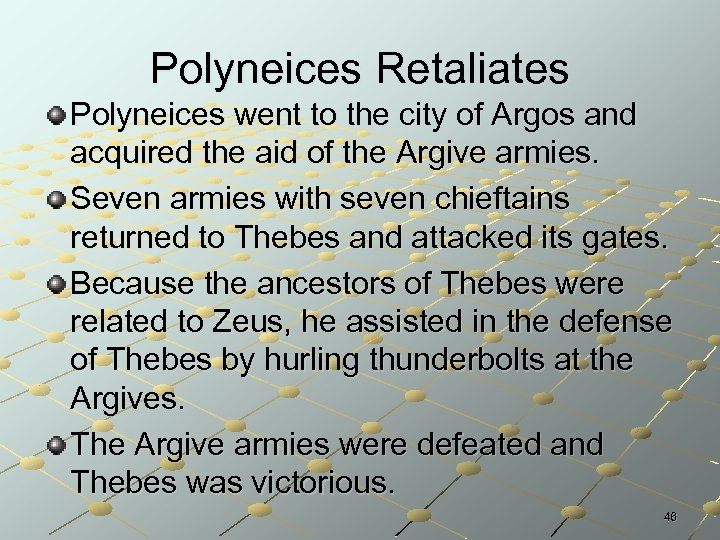 Polyneices Retaliates

Polyneices went to the city of Argos and acquired the aid of the Argive armies.

Seven armies with seven chieftains returned to Thebes and attacked its gates.

Because the ancestors of Thebes were related to Zeus, he assisted in the defense of Thebes by hurling thunderbolts at the Argives.

The Argive armies were defeated and Thebes was victorious.

46